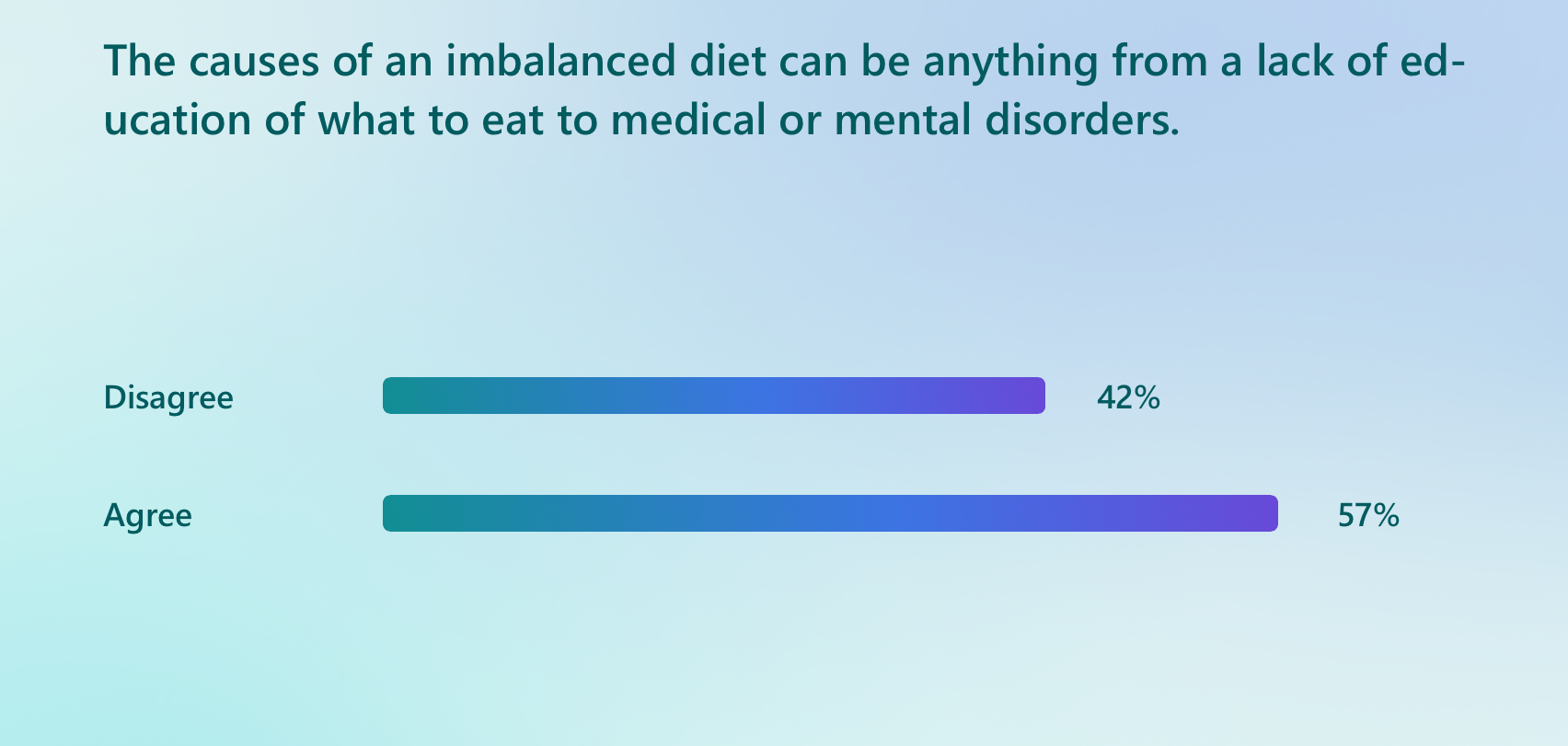 The causes of an imbalanced diet can be anything from a lack of education of what to eat to medical or mental disorders.

Disagree 42%

Agree 57%